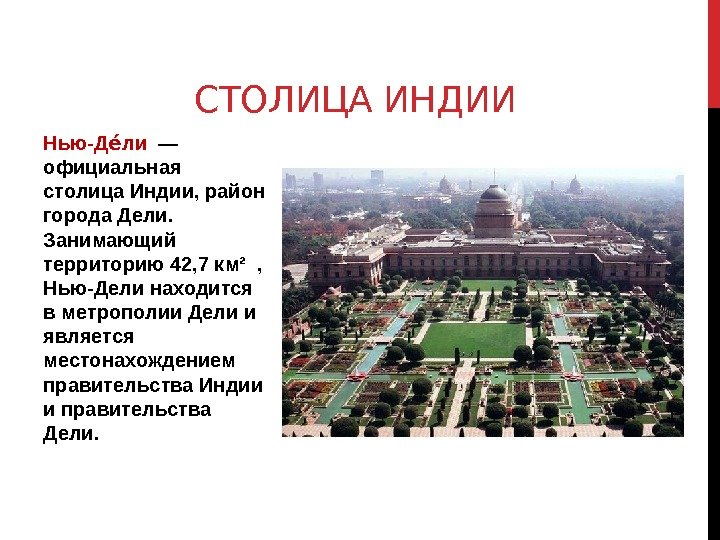 СТОЛИЦА ИНДИИ

Нью-Де́ли — официальная столица Индии, район города Дели. Занимающий территорию 42,7 км² , Нью-Дели находится в метрополии Дели и является местонахождением правительства Индии и правительства Дели.